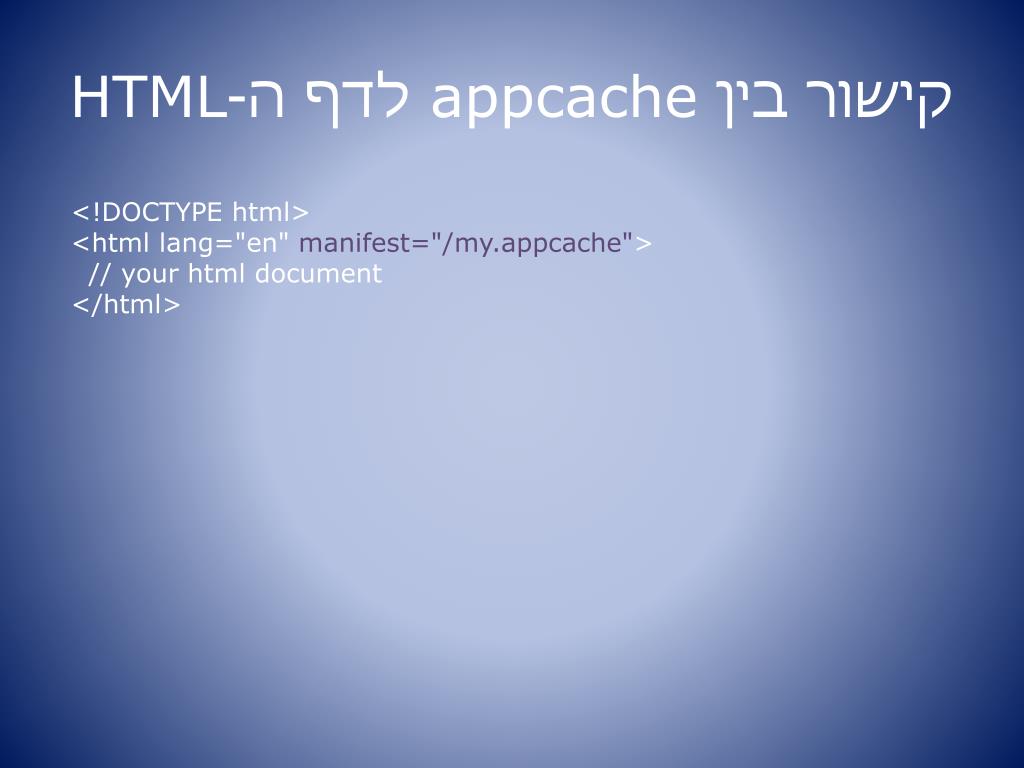 קישור בין appcache לדף ה-HTML

<!DOCTYPE html>
<html lang="en" manifest="/my.appcache">
// your html document
</html>